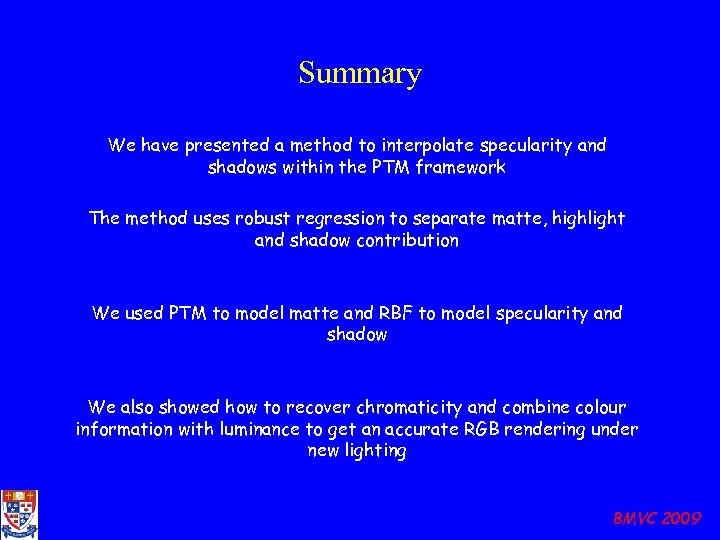 Summary

We have presented a method to interpolate specularity and shadows within the PTM framework

The method uses robust regression to separate matte, highlight and shadow contribution

We used PTM to model matte and RBF to model specularity and shadow

We also showed how to recover chromaticity and combine colour information with luminance to get an accurate RGB rendering under new lighting

BMVC 2009